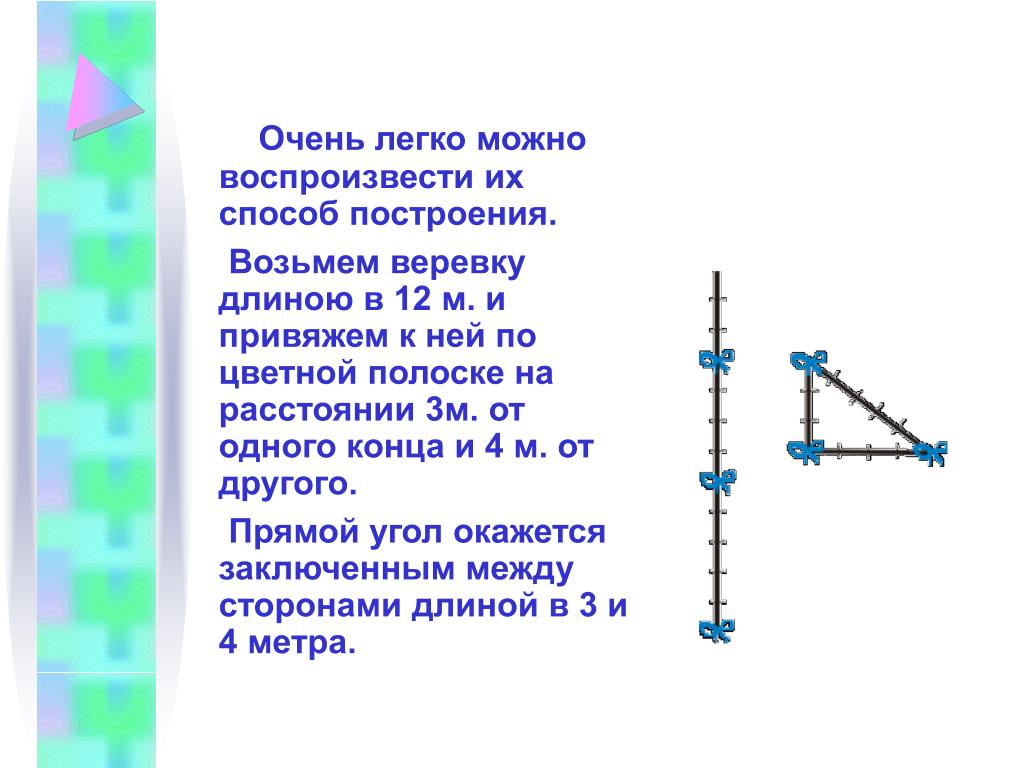 Очень легко можно воспроизвести их способ построения.

Возьмем веревку длиною в 12 м. и привяжем к ней по цветной полоске на расстоянии 3м. от одного конца и 4 м. от другого.

Прямой угол окажется заключенным между сторонами длиной в 3 и 4 метра.